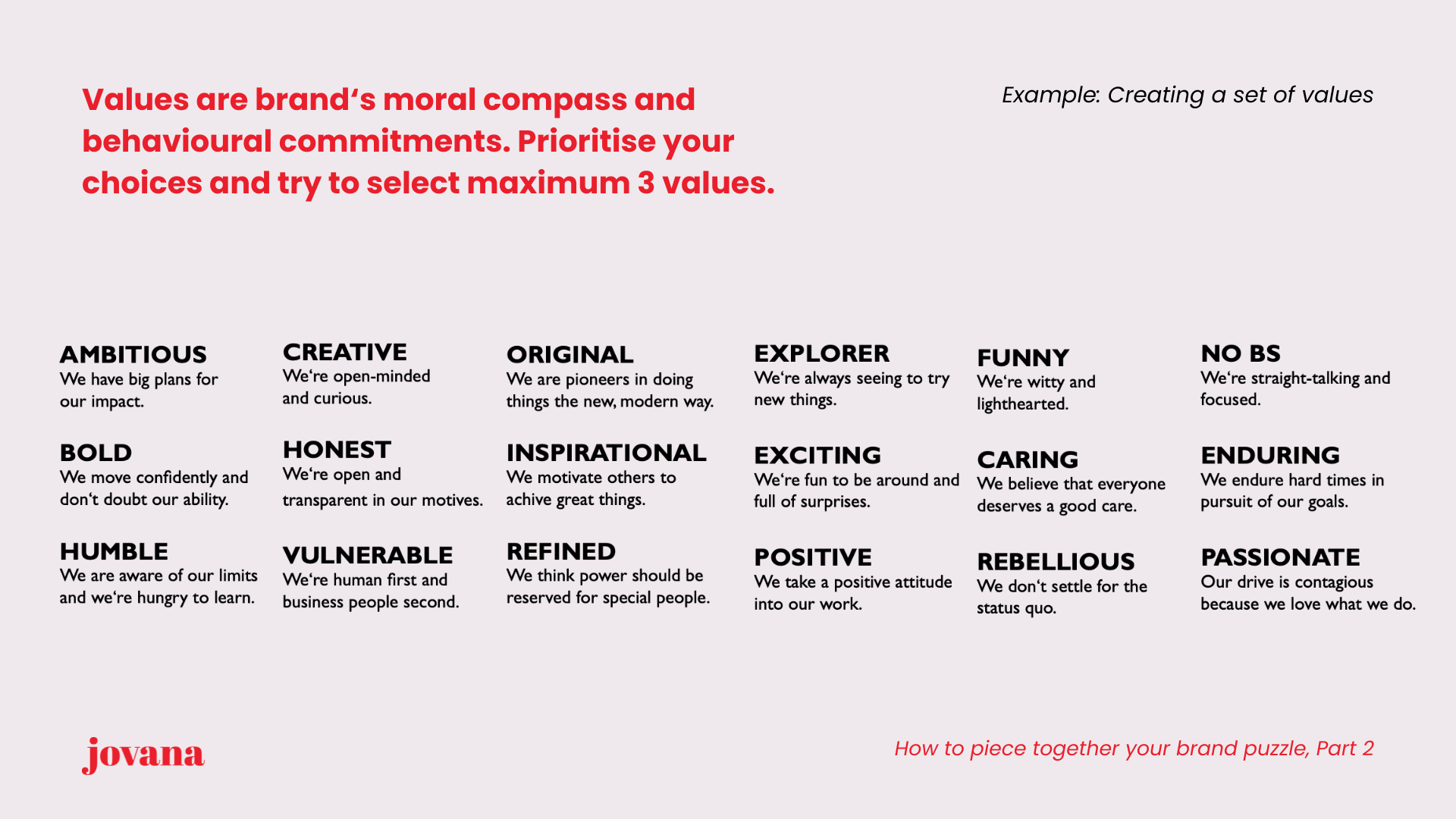 Values are brand‘s moral compass and behavioural commitments. Prioritise your choices and try to select maximum 3 values.

Example: Creating a set of values

AMBITIOUS
We have big plans for our impact.

BOLD
We move confidently and don‘t doubt our ability.

HUMBLE
We are aware of our limits and we‘re hungry to learn.

CREATIVE
We‘re open-minded and curious.

HONEST
We‘re open and transparent in our motives.

VULNERABLE
We‘re human first and business people second.

ORIGINAL
We are pioneers in doing things the new, modern way.

INSPIRATIONAL
We motivate others to achive great things.

REFINED
We think power should be reserved for special people.

EXPLORER
We‘re always seeing to try new things.

EXCITING
We‘re fun to be around and full of surprises.

POSITIVE
We take a positive attitude into our work.

FUNNY
We‘re witty and lighthearted.

CARING
We believe that everyone deserves a good care.

REBELLIOUS
We don‘t settle for the status quo.

NO BS
We‘re straight-talking and focused.

ENDURING
We endure hard times in pursuit of our goals.

PASSIONATE
Our drive is contagious because we love what we do.

jovana

How to piece together your brand puzzle, Part 2